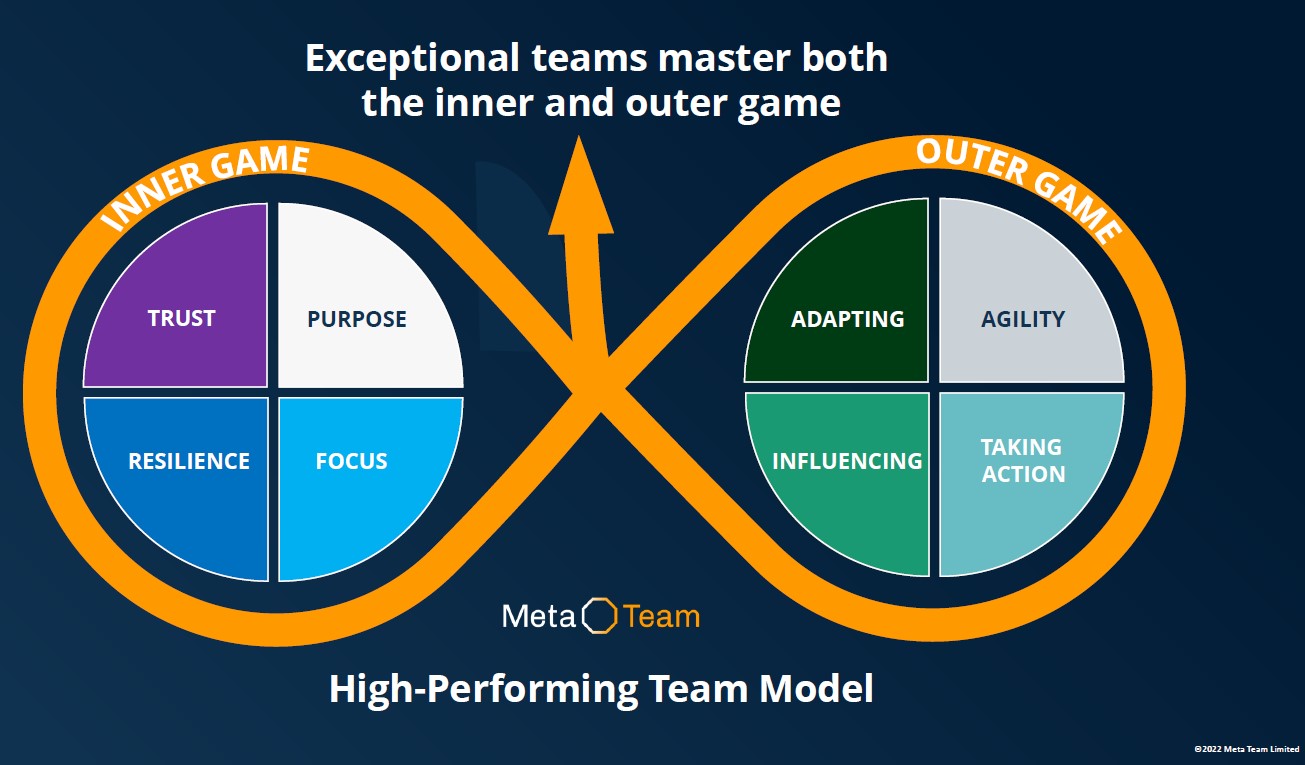 Exceptional teams master both the inner and outer game

INNER GAME

TRUST

PURPOSE

RESILIENCE

FOCUS

OUTER GAME

ADAPTING

AGILITY

INFLUENCING

TAKING ACTION

Meta Team

High-Performing Team Model

©2022 Meta Team Limited